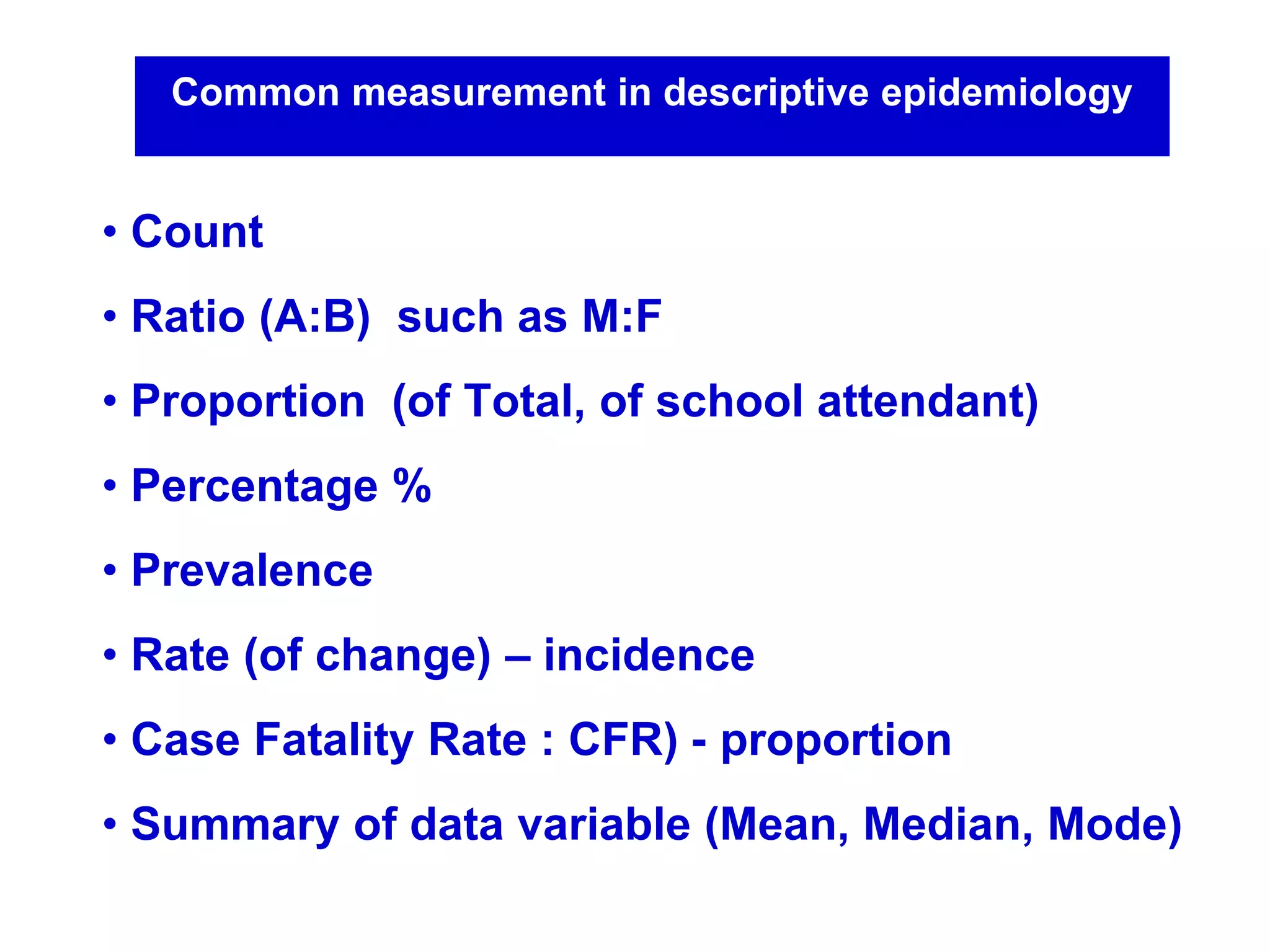 Common measurement in descriptive epidemiology

• Count
• Ratio (A:B)  such as M:F
• Proportion  (of Total, of school attendant)
• Percentage %
• Prevalence
• Rate (of change) – incidence
• Case Fatality Rate : CFR) - proportion
• Summary of data variable (Mean, Median, Mode)